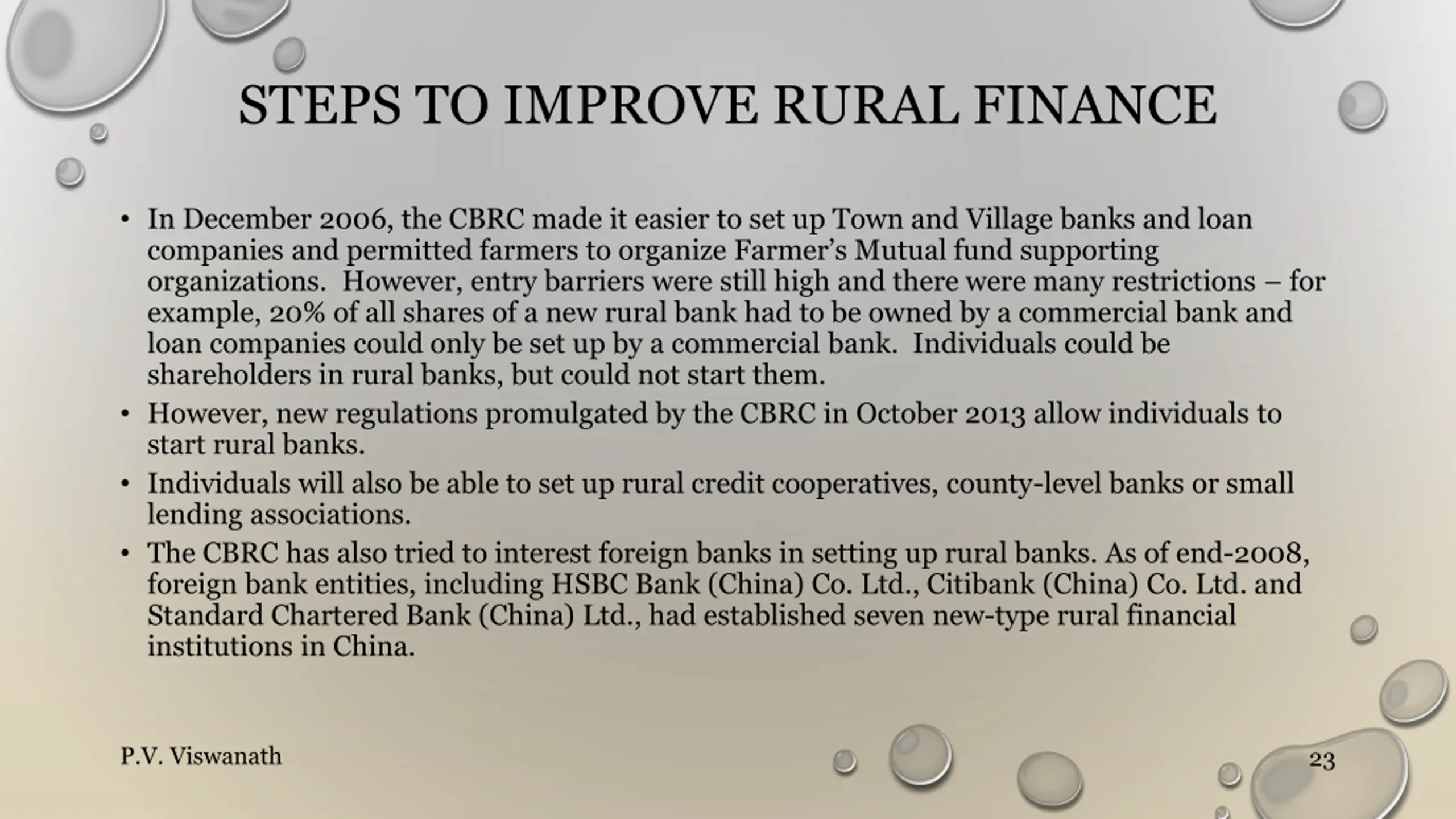 STEPS TO IMPROVE RURAL FINANCE

• In December 2006, the CBRC made it easier to set up Town and Village banks and loan companies and permitted farmers to organize Farmer's Mutual fund supporting organizations. However, entry barriers were still high and there were many restrictions – for example, 20% of all shares of a new rural bank had to be owned by a commercial bank and loan companies could only be set up by a commercial bank. Individuals could be shareholders in rural banks, but could not start them.
• However, new regulations promulgated by the CBRC in October 2013 allow individuals to start rural banks.
• Individuals will also be able to set up rural credit cooperatives, county-level banks or small lending associations.
• The CBRC has also tried to interest foreign banks in setting up rural banks. As of end-2008, foreign bank entities, including HSBC Bank (China) Co. Ltd., Citibank (China) Co. Ltd. and Standard Chartered Bank (China) Ltd., had established seven new-type rural financial institutions in China.

P.V. Viswanath

23